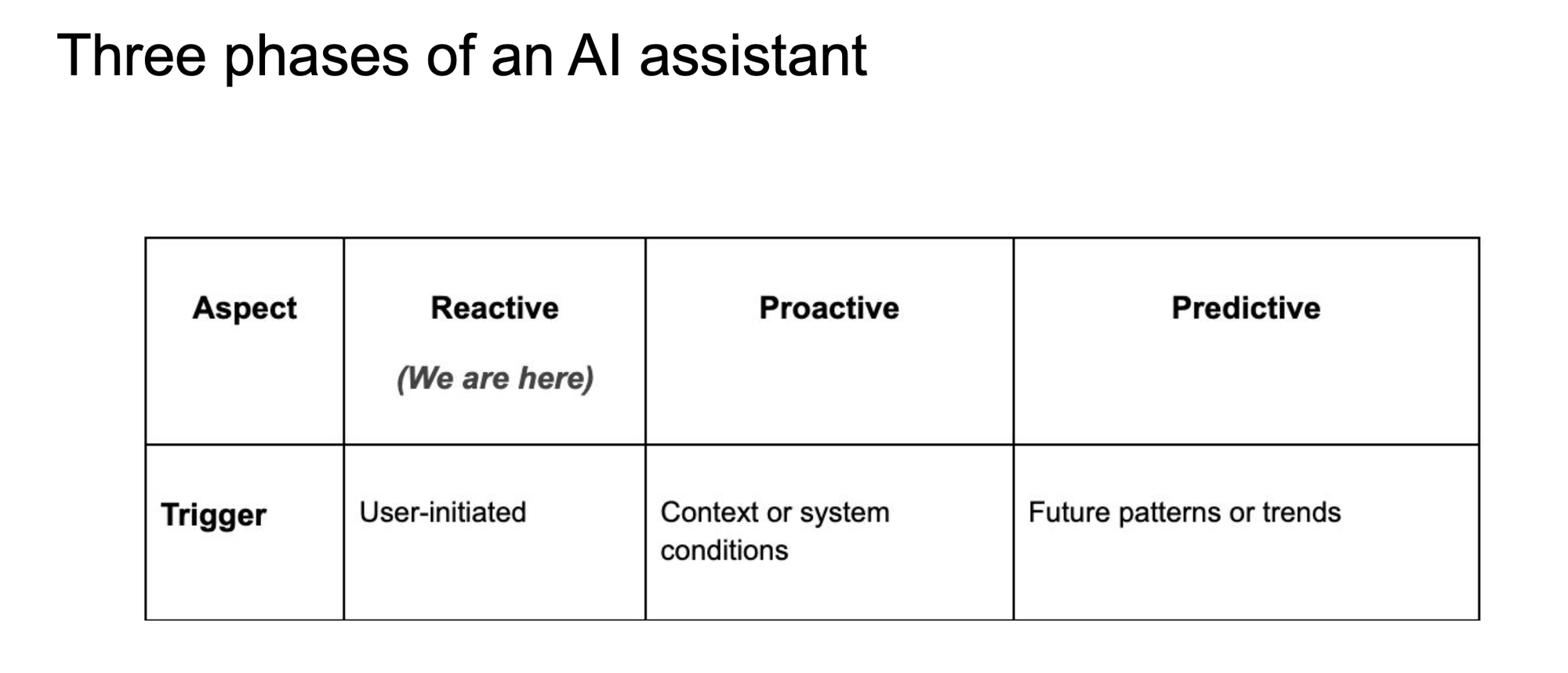 Three phases of an AI assistant

| Aspect | Reactive (We are here) | Proactive | Predictive |
|---|---|---|---|
| Trigger | User-initiated | Context or system conditions | Future patterns or trends |